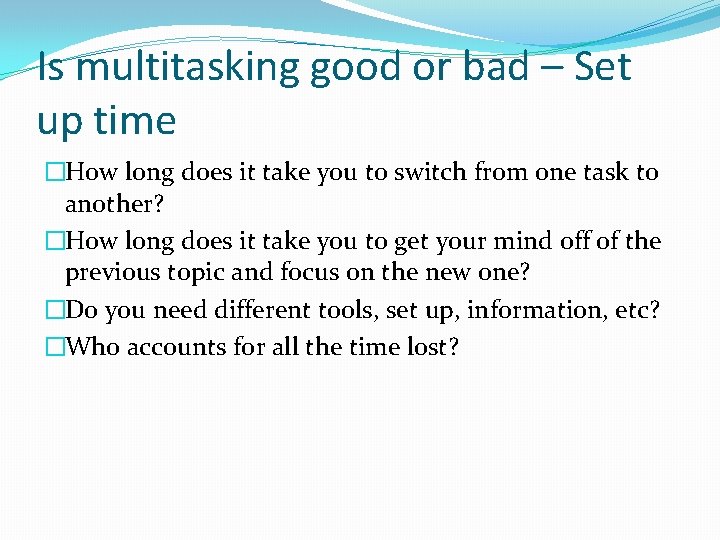 Is multitasking good or bad – Set up time

□How long does it take you to switch from one task to another?

□How long does it take you to get your mind off of the previous topic and focus on the new one?

□Do you need different tools, set up, information, etc?

□Who accounts for all the time lost?